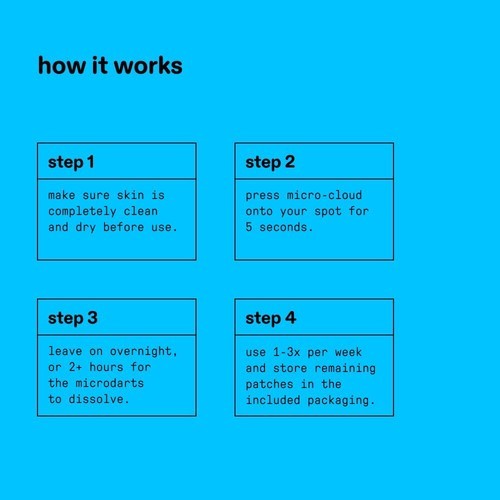 how it works

step 1

make sure skin is completely clean and dry before use.

step 2

press micro-cloud onto your spot for 5 seconds.

step 3

leave on overnight, or 2+ hours for the microdarts to dissolve.

step 4

use 1-3x per week and store remaining patches in the included packaging.